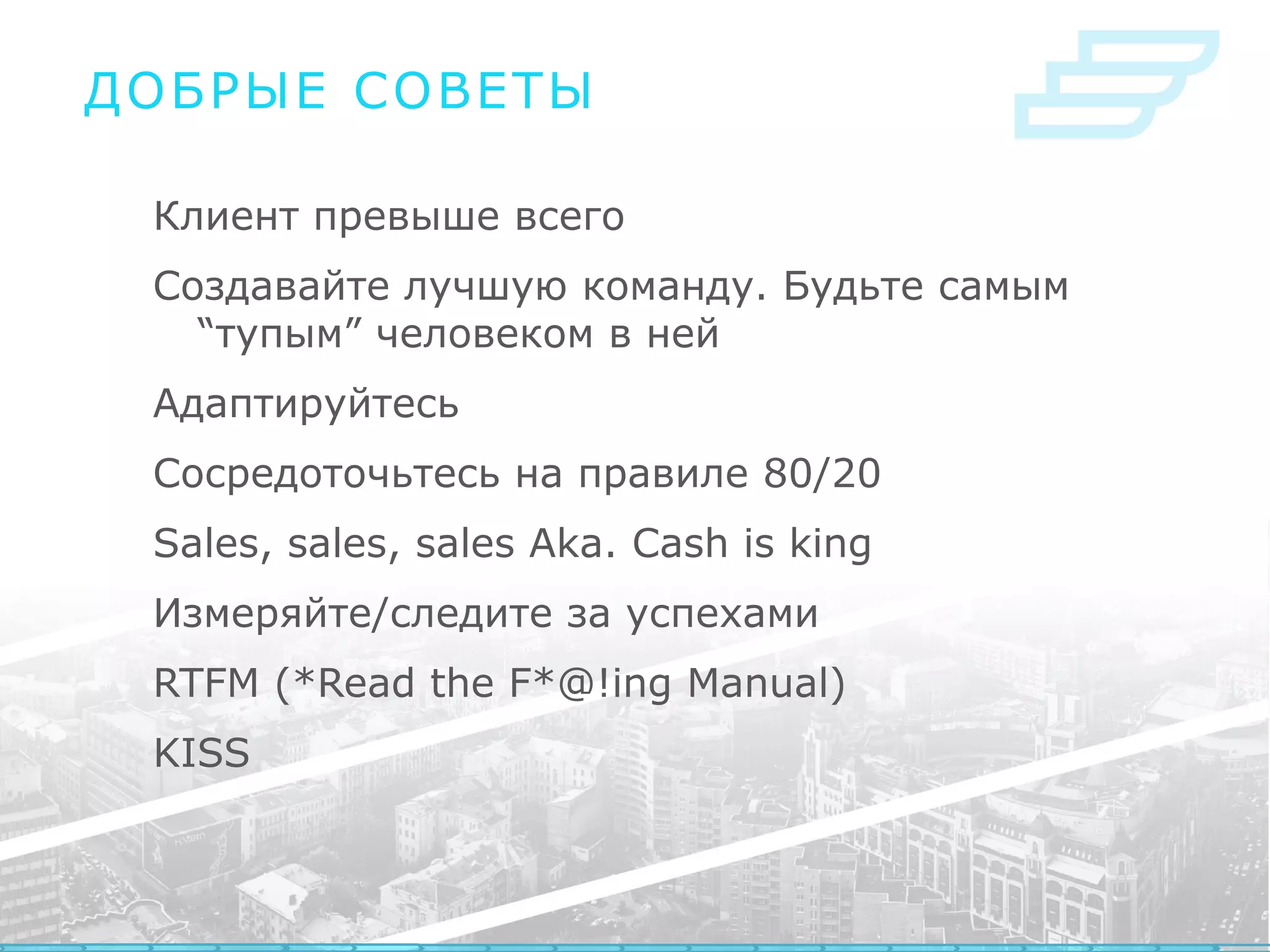 ДОБРЫЕ СОВЕТЫ

Клиент превыше всего

Создавайте лучшую команду. Будьте самым “тупым” человеком в ней

Адаптируйтесь

Сосредоточьтесь на правиле 80/20

Sales, sales, sales Aka. Cash is king

Измеряйте/следите за успехами

RTFM (*Read the F*@!ing Manual)

KISS